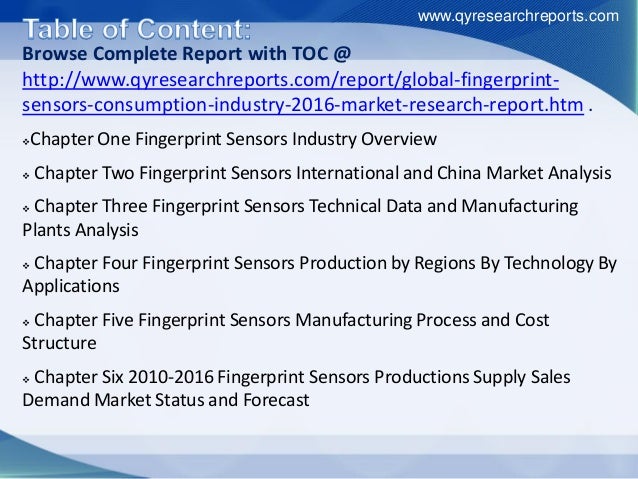 www.qyresearchreports.com

Table of Content:

Browse Complete Report with TOC @ http://www.qyresearchreports.com/report/global-fingerprint-sensors-consumption-industry-2016-market-research-report.htm .

❖Chapter One Fingerprint Sensors Industry Overview

❖ Chapter Two Fingerprint Sensors International and China Market Analysis

❖ Chapter Three Fingerprint Sensors Technical Data and Manufacturing Plants Analysis

❖ Chapter Four Fingerprint Sensors Production by Regions By Technology By Applications

❖ Chapter Five Fingerprint Sensors Manufacturing Process and Cost Structure

❖ Chapter Six 2010-2016 Fingerprint Sensors Productions Supply Sales Demand Market Status and Forecast